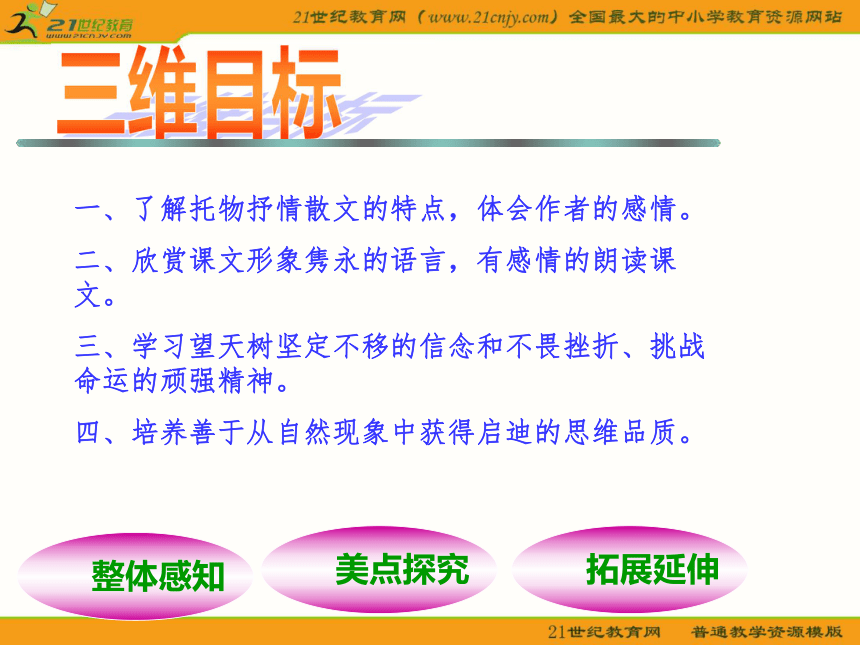 21世纪教育
www.21cnjy.com

21世纪教育网（www.21cnjy.com）全国最大的中小学教育资源网站

三维目标

一、了解托物抒情散文的特点，体会作者的感情。

二、欣赏课文形象隽永的语言，有感情的朗读课文。

三、学习望天树坚定不移的信念和不畏挫折、挑战命运的顽强精神。

四、培养善于从自然现象中获得启迪的思维品质。

整体感知

美点探究

拓展延伸

21世纪教育网　普通教学资源模版